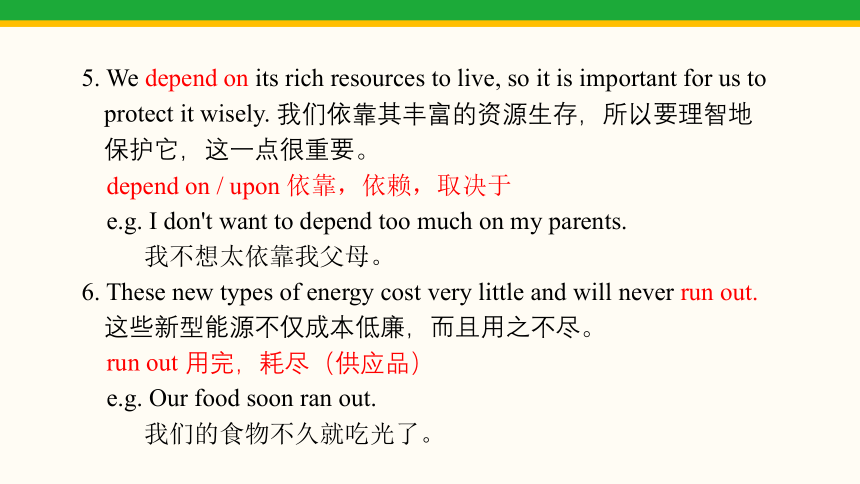 5. We depend on its rich resources to live, so it is important for us to protect it wisely. 我们依靠其丰富的资源生存，所以要理智地保护它，这一点很重要。

depend on / upon 依靠，依赖，取决于

e.g. I don't want to depend too much on my parents.

我不想太依靠我父母。

6. These new types of energy cost very little and will never run out. 这些新型能源不仅成本低廉，而且用之不尽。

run out 用完，耗尽（供应品）

e.g. Our food soon ran out.

我们的食物不久就吃光了。